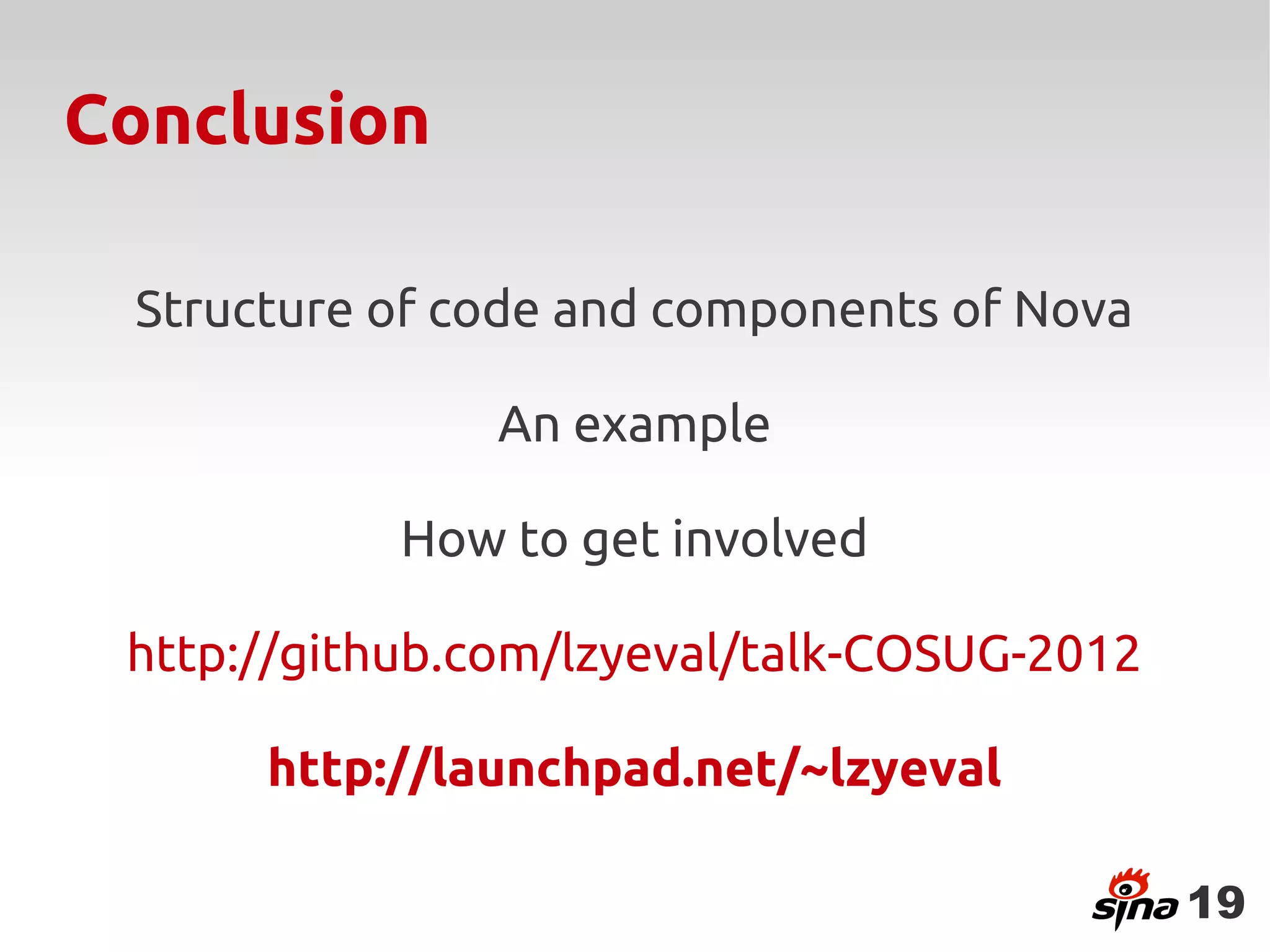 Conclusion

Structure of code and components of Nova

An example

How to get involved

http://github.com/lzyeval/talk-COSUG-2012

http://launchpad.net/~lzyeval

sina 19